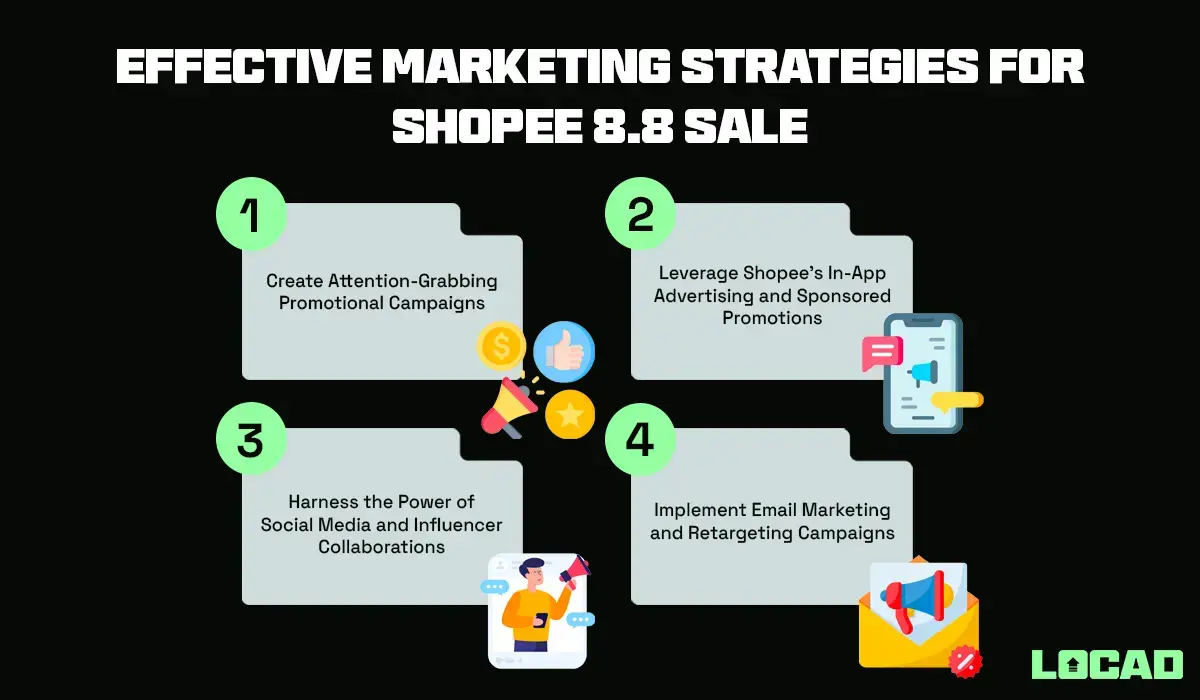 EFFECTIVE MARKETING STRATEGIES FOR SHOPEE 8.8 SALE

1

Create Attention-Grabbing Promotional Campaigns

2

Leverage Shopee's In-App Advertising and Sponsored Promotions

3

Harness the Power of Social Media and Influencer Collaborations

4

Implement Email Marketing and Retargeting Campaigns

LOCAD